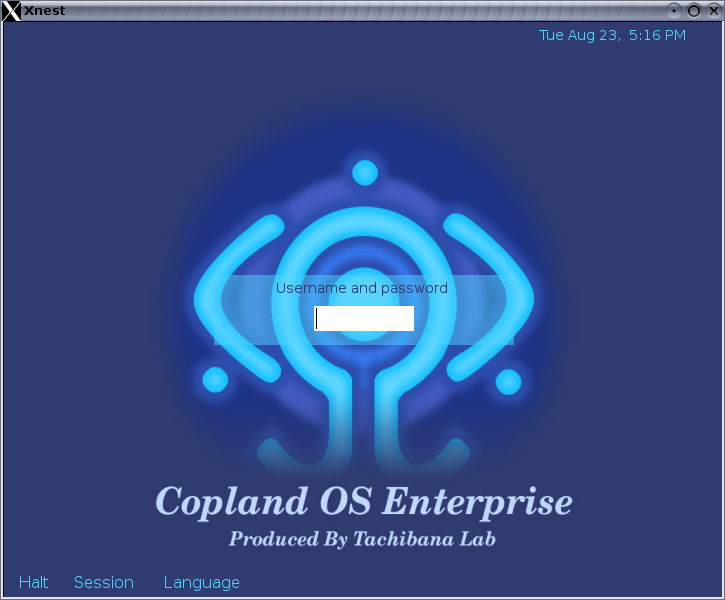 Xnest

Tue Aug 23, 5:16 PM

Username and password

Copland OS Enterprise

Produced By Tachibana Lab

Halt Session Language